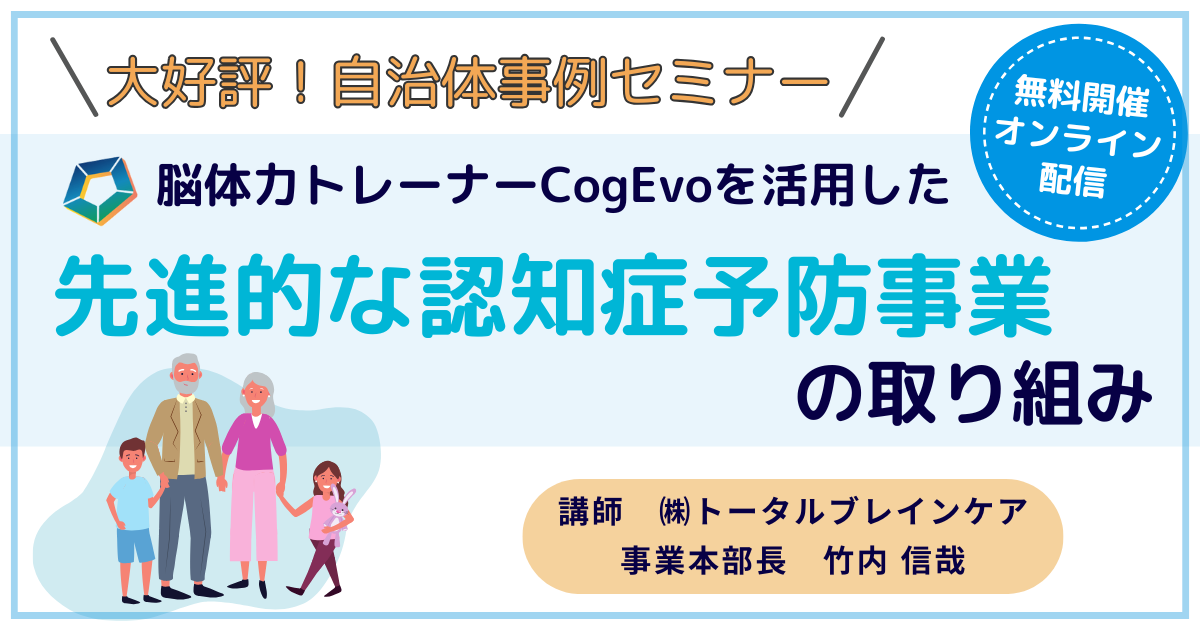 ＼大好評！自治体事例セミナー／

無料開催
オンライン
配信

脳体力トレーナーCogEvoを活用した

先進的な認知症予防事業

の取り組み

講師　㈱トータルブレインケア
事業本部長　竹内 信哉